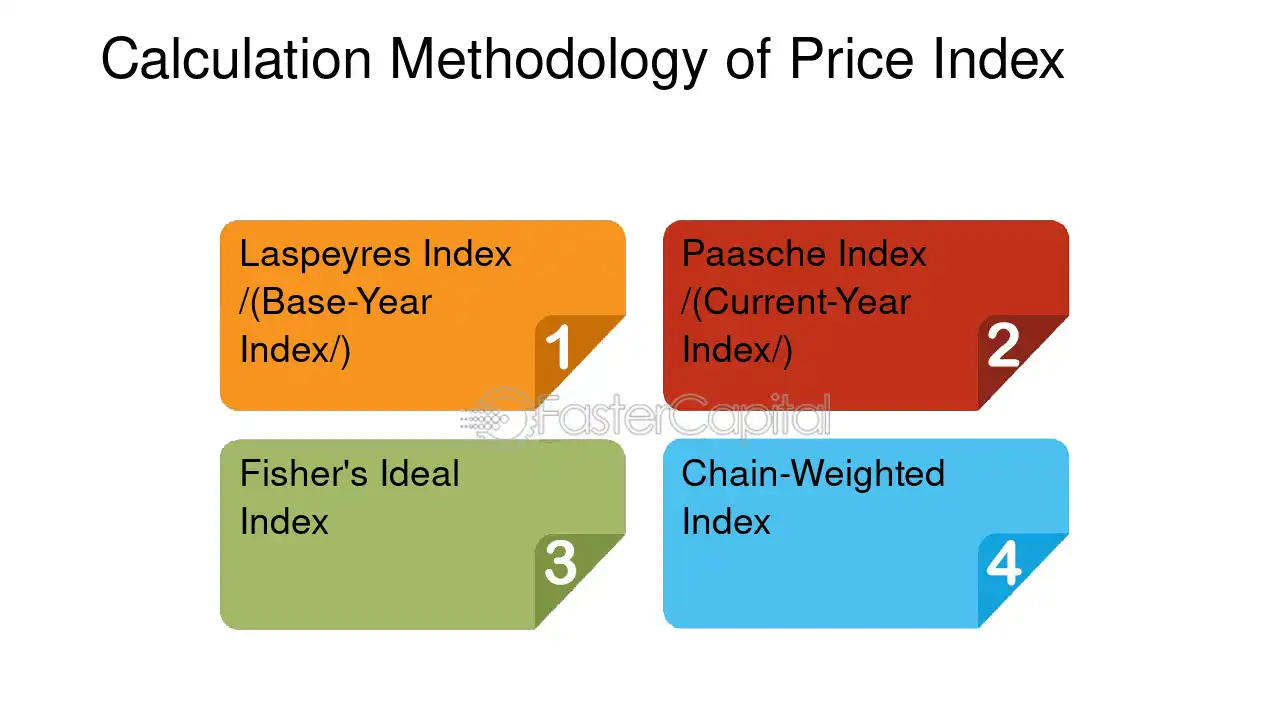 Calculation Methodology of Price Index

Laspeyres Index /(Base-Year Index/)

1

Paasche Index /(Current-Year Index/)

2

FasterCapital

Fisher's Ideal Index

3

Chain-Weighted Index

4